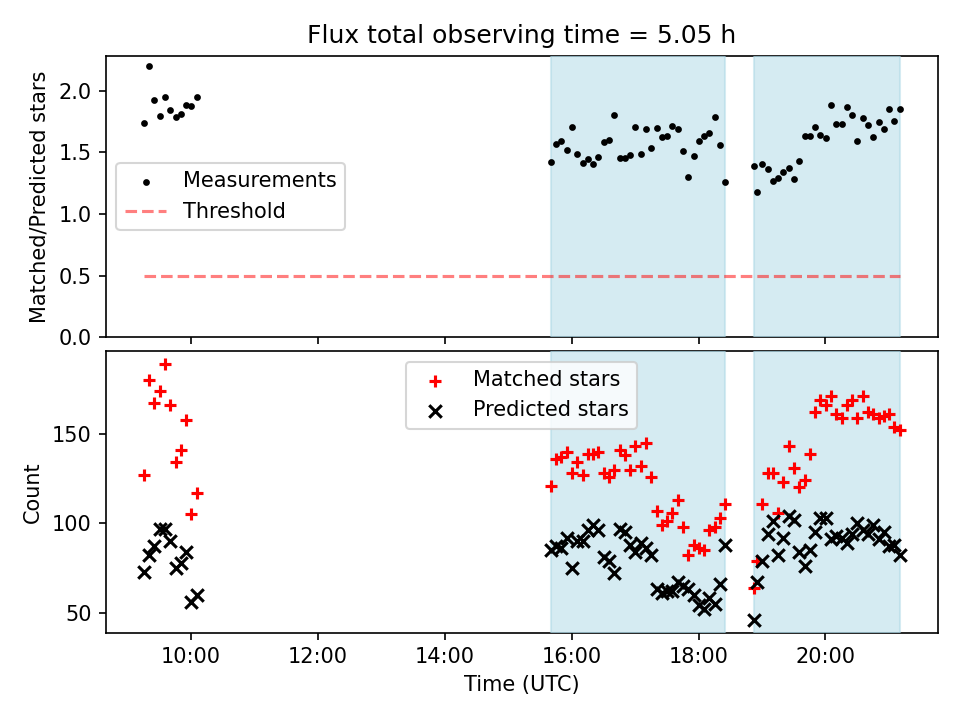 Flux total observing time = 5.05 h

Matched/Predicted stars

2.0
1.5
1.0
0.5
0.0

Measurements
Threshold

Count

150
100
50

Matched stars
Predicted stars

10:00
12:00
14:00
16:00
18:00
20:00

Time (UTC)